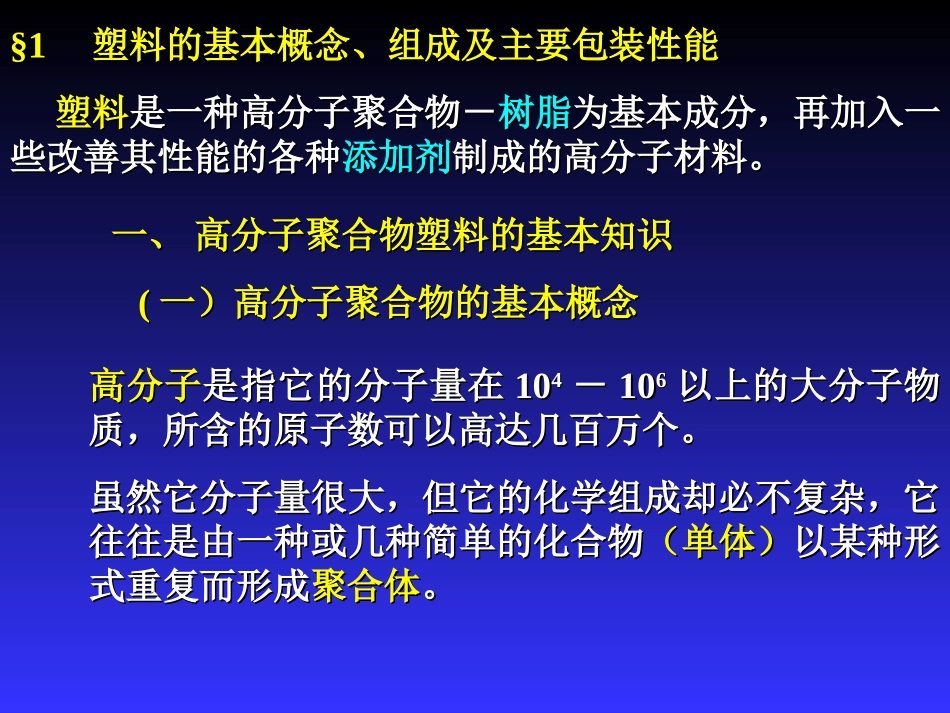 §1　塑料的基本概念、组成及主要包装性能

塑料是一种高分子聚合物－树脂为基本成分，再加入一些改善其性能的各种添加剂制成的高分子材料。

一、 高分子聚合物塑料的基本知识

(一）高分子聚合物的基本概念

高分子是指它的分子量在 $10^4$ － $10^6$ 以上的大分子物质，所含的原子数可以高达几百万个。

虽然它分子量很大，但它的化学组成却必不复杂，它往往是由一种或几种简单的化合物（单体）以某种形式重复而形成聚合体。